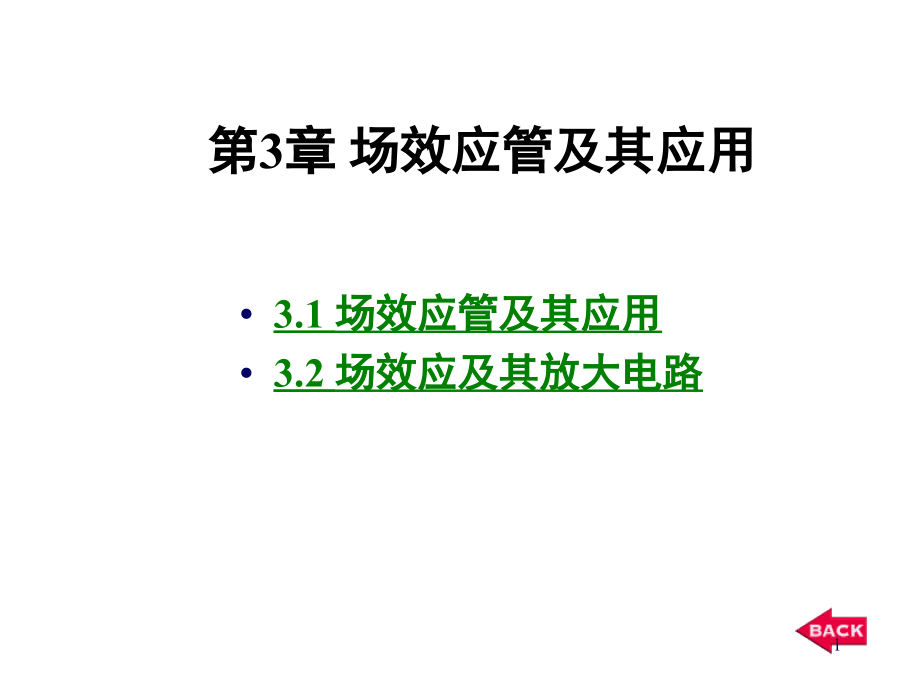 第3章 场效应管及其应用

• 3.1 场效应管及其应用
• 3.2 场效应及其放大电路

BACK

1